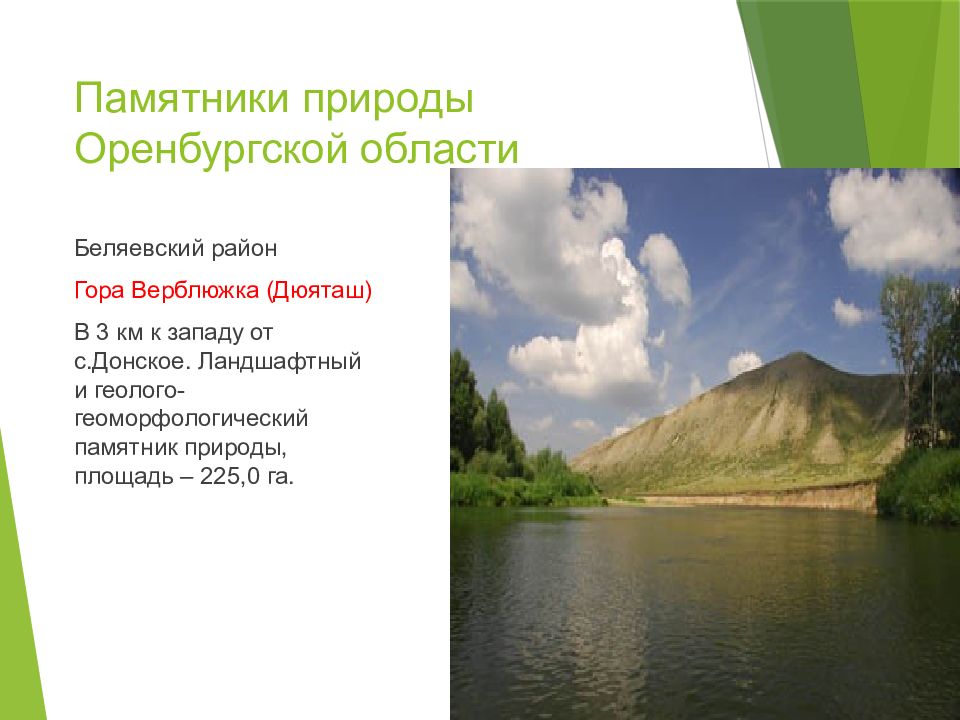 Памятники природы Оренбургской области

Беляевский район

Гора Верблюжка (Дюяташ)

В 3 км к западу от с.Донское. Ландшафтный и геолого-геоморфологический памятник природы, площадь – 225,0 га.